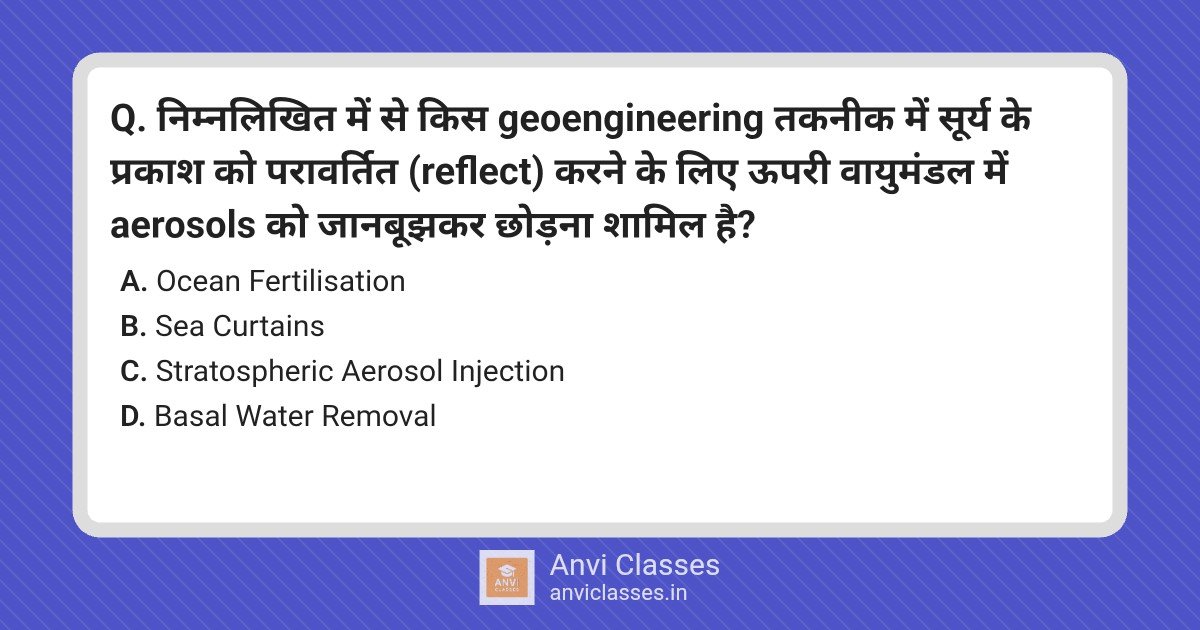 Q. निम्नलिखित में से किस geoengineering तकनीक में सूर्य के प्रकाश को परावर्तित (reflect) करने के लिए ऊपरी वायुमंडल में aerosols को जानबूझकर छोड़ना शामिल है?

A. Ocean Fertilisation
B. Sea Curtains
C. Stratospheric Aerosol Injection
D. Basal Water Removal

ANVI CLASSES
Anvi Classes
anviclasses.in